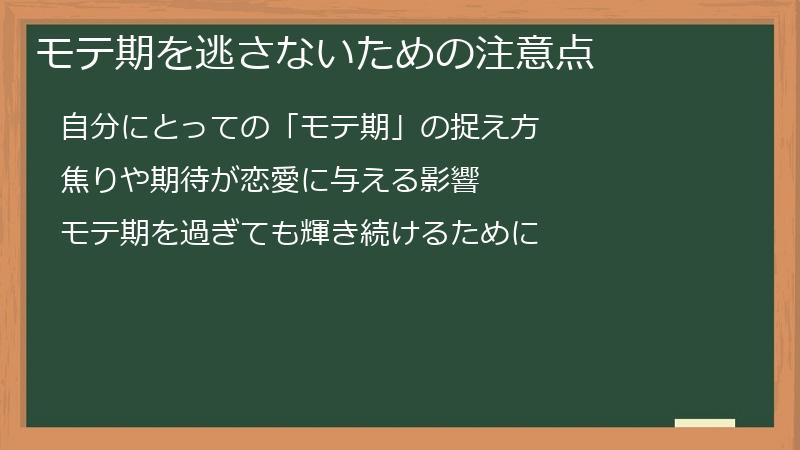 モテ期を逃さないための注意点

自分にとっての「モテ期」の捉え方

焦りや期待が恋愛に与える影響

モテ期を過ぎても輝き続けるために